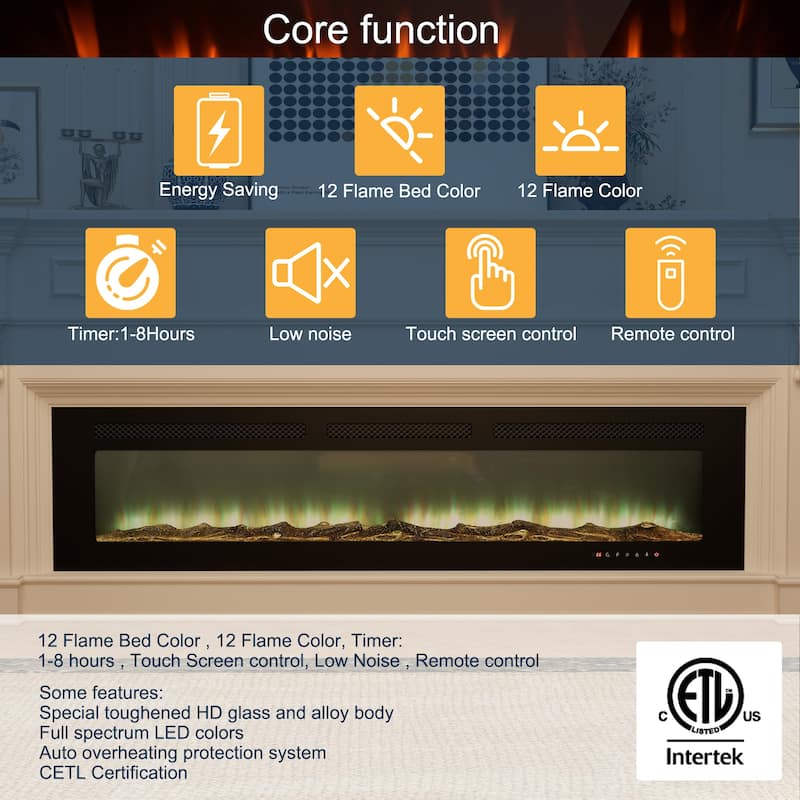 Core function

Energy Saving
12 Flame Bed Color
12 Flame Color

Timer:1-8Hours
Low noise
Touch screen control
Remote control

12 Flame Bed Color , 12 Flame Color, Timer: 1-8 hours , Touch Screen control, Low Noise , Remote control

Some features:
Special toughened HD glass and alloy body
Full spectrum LED colors
Auto overheating protection system
CETL Certification

C ETL US
LISTED
Intertek